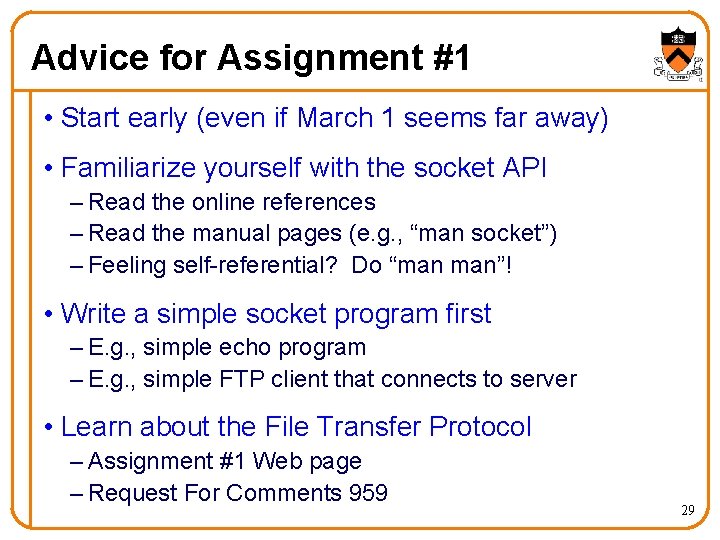 Advice for Assignment #1

• Start early (even if March 1 seems far away)

• Familiarize yourself with the socket API
– Read the online references
– Read the manual pages (e.g., “man socket”)
– Feeling self-referential? Do “man man”!

• Write a simple socket program first
– E.g., simple echo program
– E.g., simple FTP client that connects to server

• Learn about the File Transfer Protocol
– Assignment #1 Web page
– Request For Comments 959

29